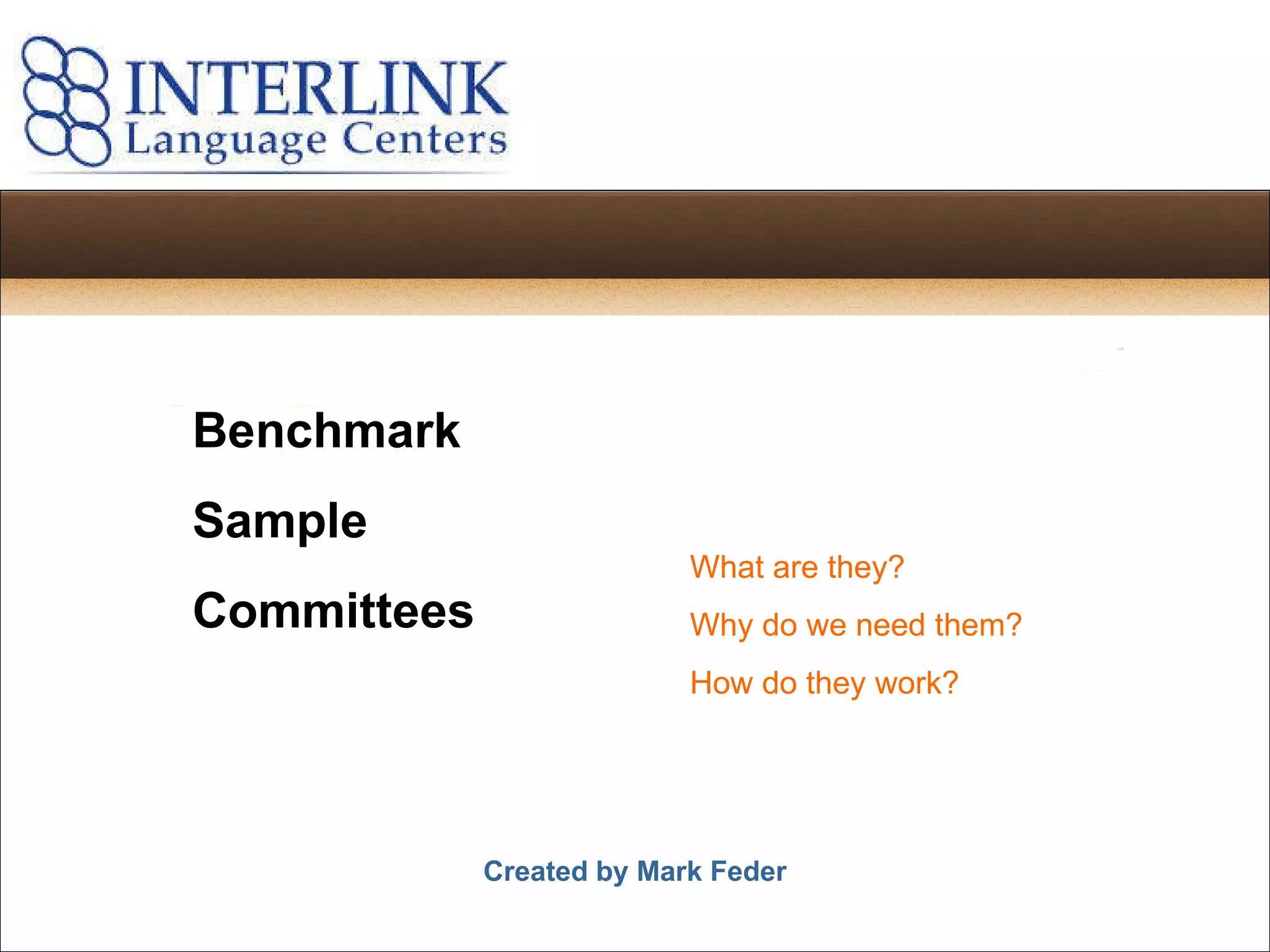 INTERLINK
Language Centers

Benchmark

Sample

Committees

What are they?

Why do we need them?

How do they work?

Created by Mark Feder